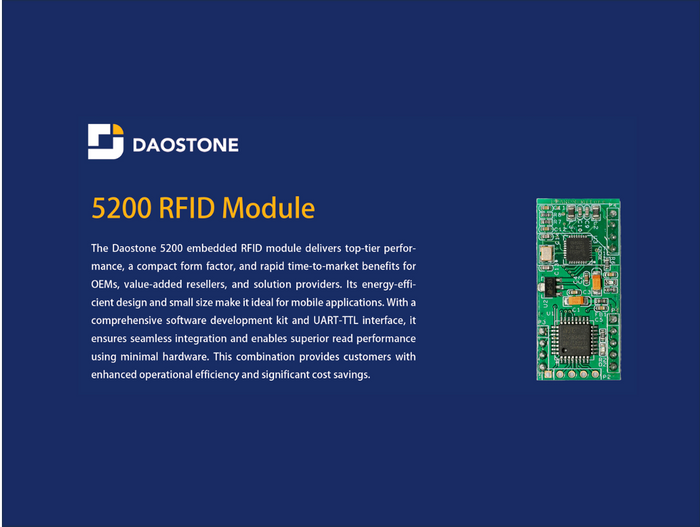 DAOSTONE

5200 RFID Module

The Daostone 5200 embedded RFID module delivers top-tier performance, a compact form factor, and rapid time-to-market benefits for OEMs, value-added resellers, and solution providers. Its energy-efficient design and small size make it ideal for mobile applications. With a comprehensive software development kit and UART-TTL interface, it ensures seamless integration and enables superior read performance using minimal hardware. This combination provides customers with enhanced operational efficiency and significant cost savings.